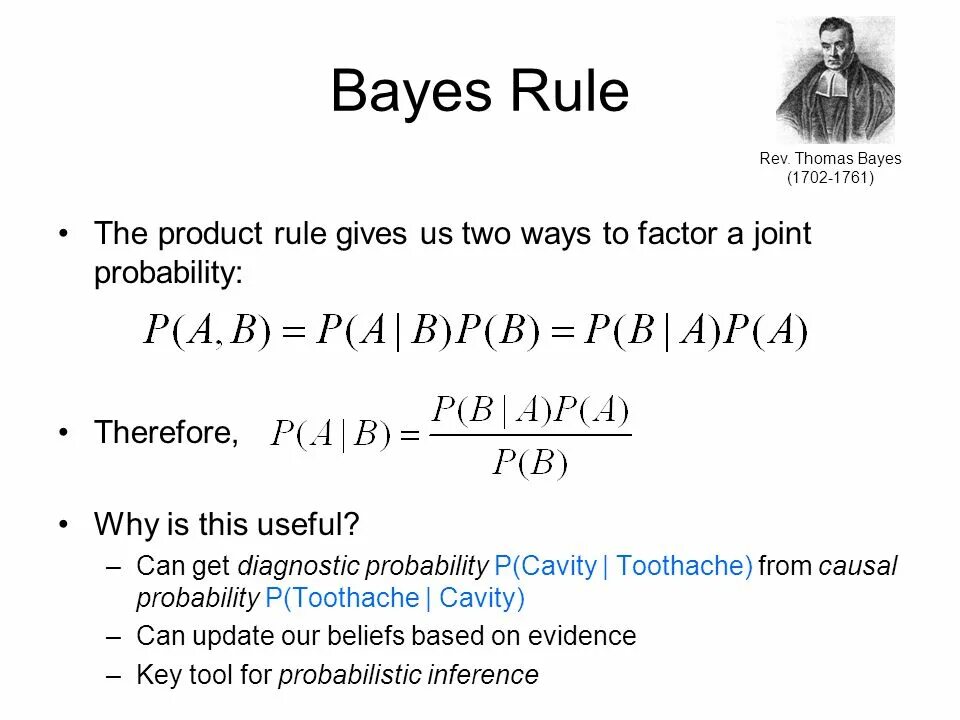 Bayes Rule

Rev. Thomas Bayes
(1702-1761)

• The product rule gives us two ways to factor a joint probability:

$P(A, B) = P(A \mid B)P(B) = P(B \mid A)P(A)$

• Therefore, $P(A \mid B) = \frac{P(B \mid A)P(A)}{P(B)}$

• Why is this useful?
– Can get diagnostic probability P(Cavity | Toothache) from causal probability P(Toothache | Cavity)
– Can update our beliefs based on evidence
– Key tool for probabilistic inference